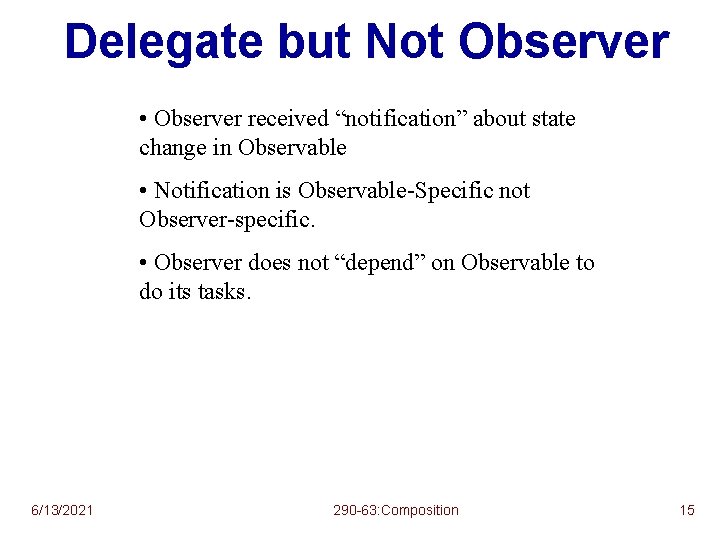 Delegate but Not Observer

• Observer received “notification” about state change in Observable

• Notification is Observable-Specific not Observer-specific.

• Observer does not “depend” on Observable to do its tasks.

6/13/2021

290-63:Composition

15